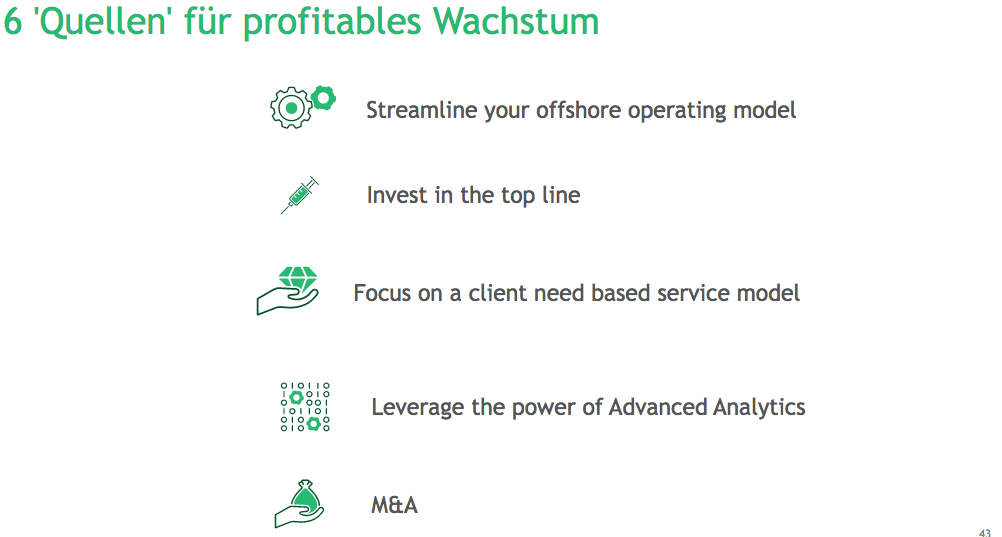 6 'Quellen' für profitables Wachstum

Streamline your offshore operating model

Invest in the top line

Focus on a client need based service model

Leverage the power of Advanced Analytics

M&A

43